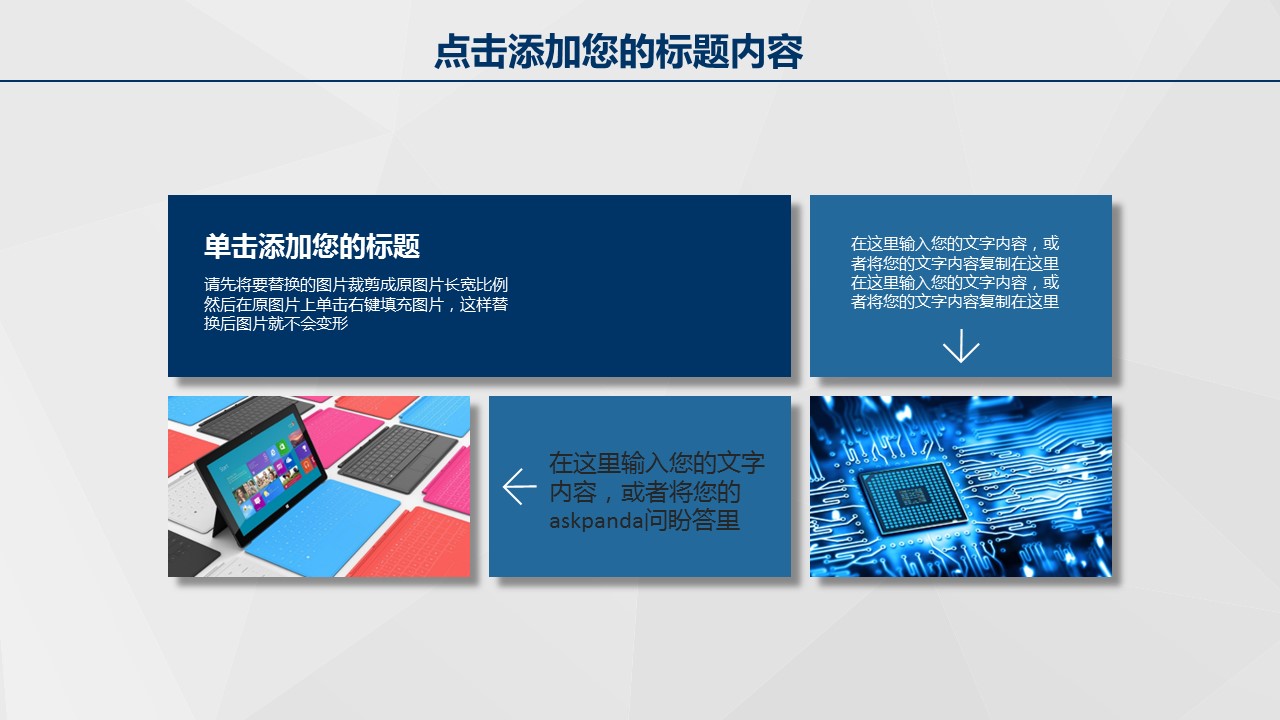 点击添加您的标题内容

单击添加您的标题

请先将要替换的图片裁剪成原图片长宽比例然后在原图片上单击右键填充图片，这样替换后图片就不会变形

在这里输入您的文字内容，或者将您的文字内容复制在这里在这里输入您的文字内容，或者将您的文字内容复制在这里

在这里输入您的文字内容，或者将您的askpanda问盼答里